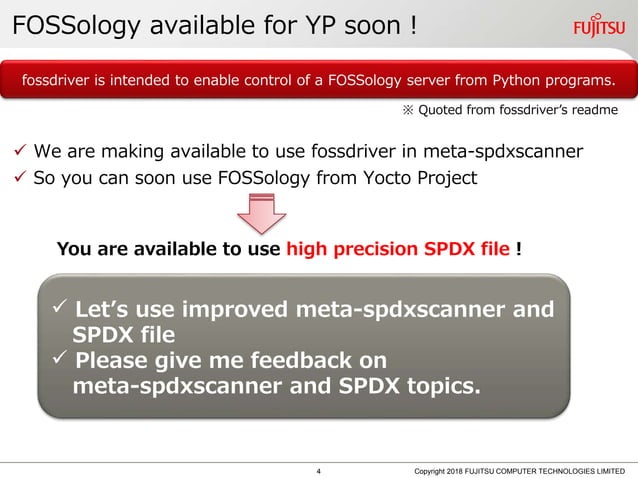 FOSSology available for YP soon !

FUJITSU

fossdriver is intended to enable control of a FOSSology server from Python programs.

※ Quoted from fossdriver's readme

✓ We are making available to use fossdriver in meta-spdxscanner
✓ So you can soon use FOSSology from Yocto Project

You are available to use high precision SPDX file !

✓ Let's use improved meta-spdxscanner and SPDX file
✓ Please give me feedback on meta-spdxscanner and SPDX topics.

4

Copyright 2018 FUJITSU COMPUTER TECHNOLOGIES LIMITED